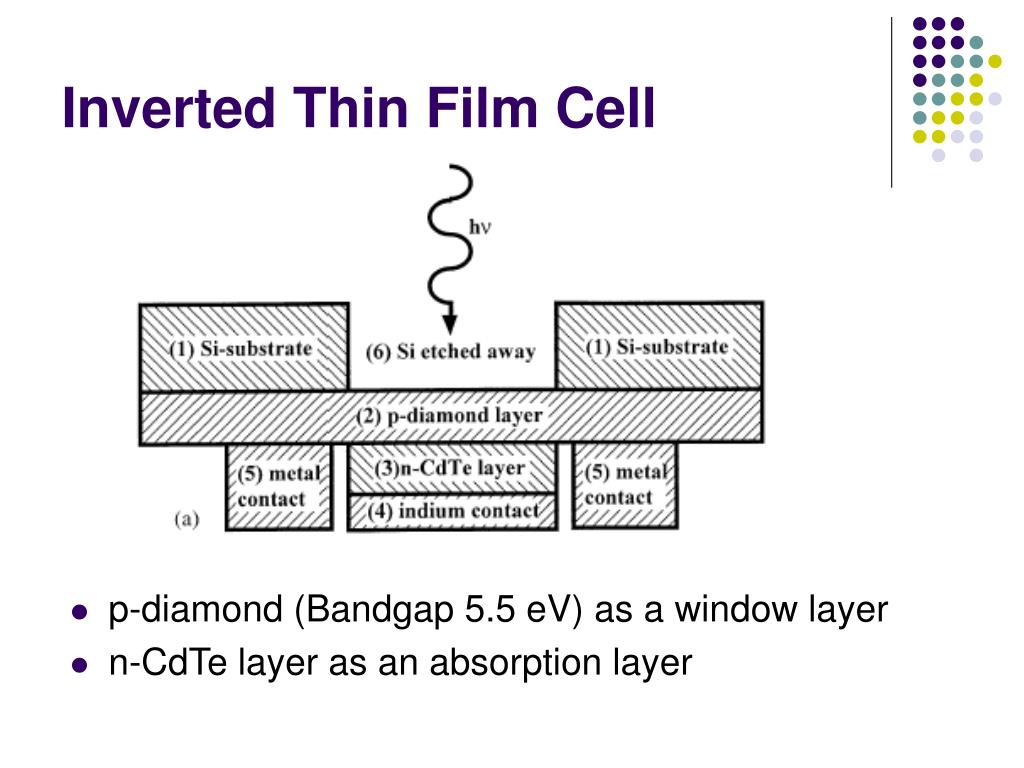 Inverted Thin Film Cell

hν

(1) Si-substrate

(6) Si etched away

(1) Si-substrate

(2) p-diamond layer

(5) metal contact

(3)n-CdTe layer

(4) indium contact

(5) metal contact

(a)

- p-diamond (Bandgap 5.5 eV) as a window layer
- n-CdTe layer as an absorption layer